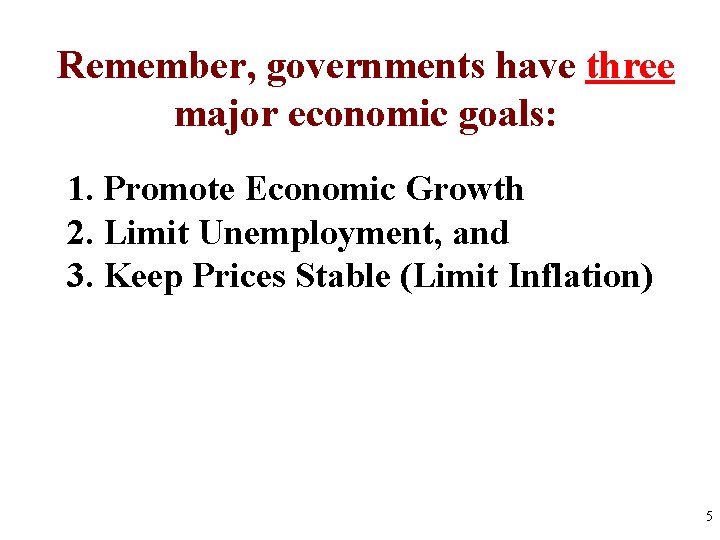 Remember, governments have three major economic goals:

1. Promote Economic Growth
2. Limit Unemployment, and
3. Keep Prices Stable (Limit Inflation)

5